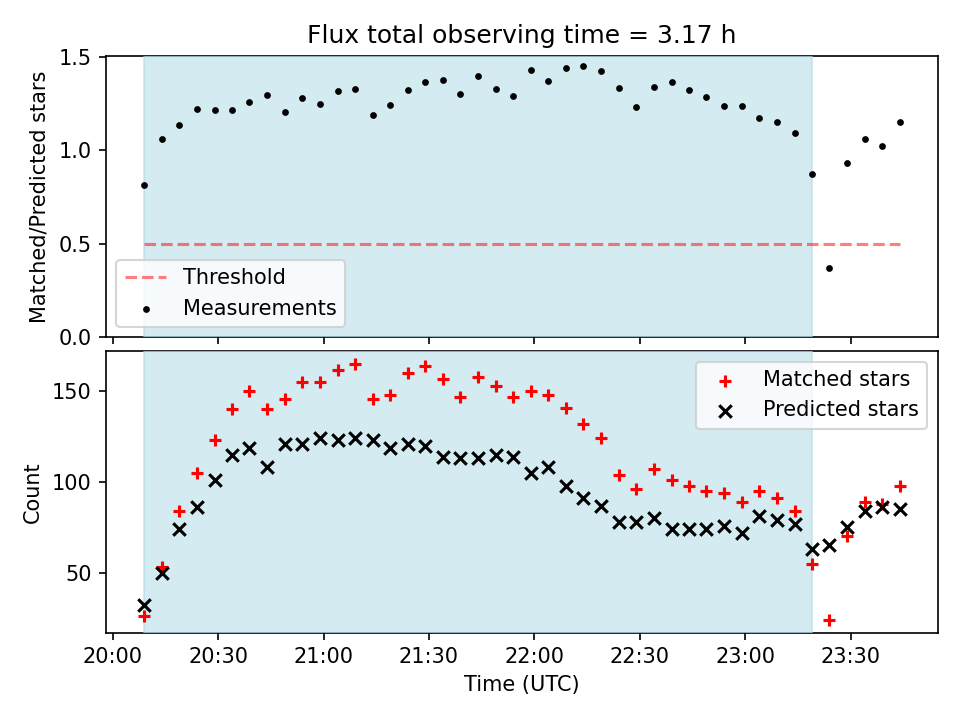 Flux total observing time = 3.17 h

Matched/Predicted stars
1.5
1.0
0.5
0.0
Threshold
Measurements

Count
150
100
50
Matched stars
Predicted stars

20:00
20:30
21:00
21:30
22:00
22:30
23:00
23:30
Time (UTC)